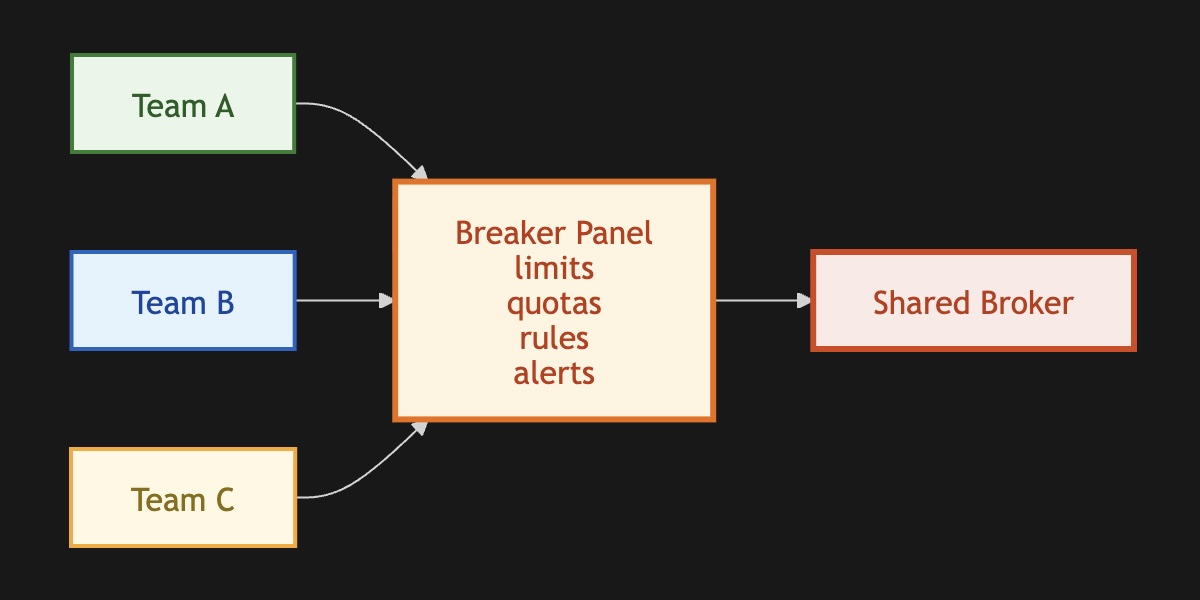 Team A

Team B

Team C

Breaker Panel
limits
quotas
rules
alerts

Shared Broker